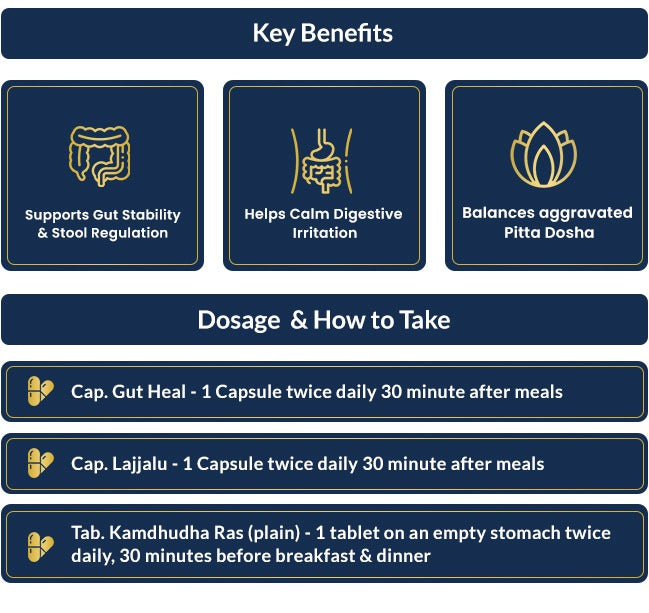 Key Benefits

Supports Gut Stability & Stool Regulation

Helps Calm Digestive Irritation

Balances aggravated Pitta Dosha

Dosage & How to Take

Cap. Gut Heal - 1 Capsule twice daily 30 minute after meals

Cap. Lajjalu - 1 Capsule twice daily 30 minute after meals

Tab. Kamdhudha Ras (plain) - 1 tablet on an empty stomach twice daily, 30 minutes before breakfast & dinner